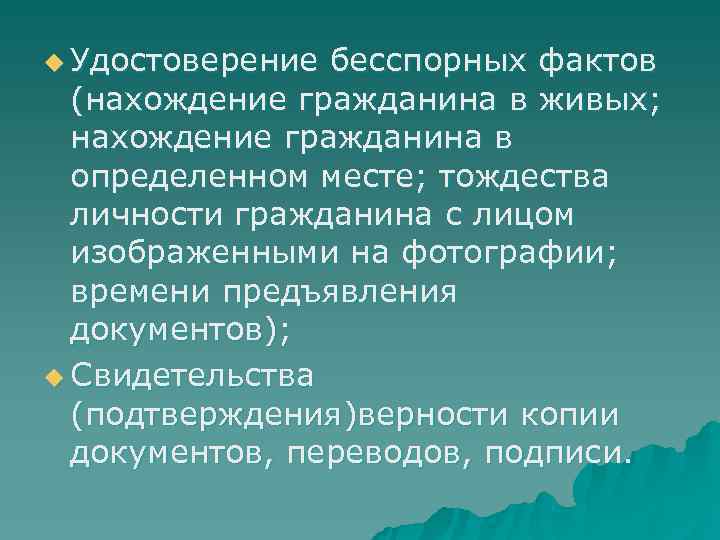 Удостоверение бесспорных фактов (нахождение гражданина в живых; нахождение гражданина в определенном месте; тождества личности гражданина с лицом изображенными на фотографии; времени предъявления документов);

Свидетельства (подтверждения)верности копии документов, переводов, подписи.